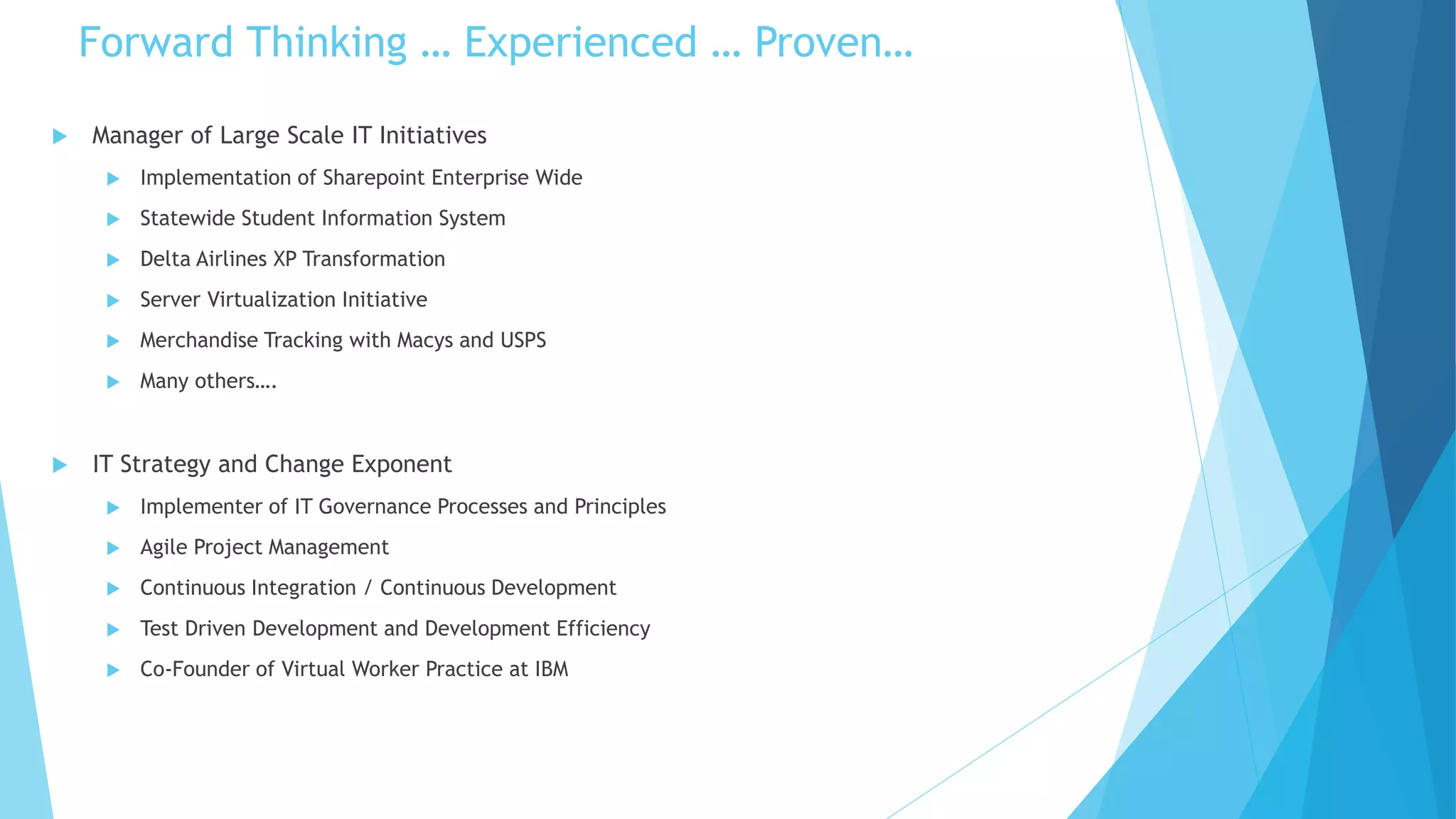 Forward Thinking … Experienced … Proven…

▶ Manager of Large Scale IT Initiatives

▶ Implementation of Sharepoint Enterprise Wide

▶ Statewide Student Information System

▶ Delta Airlines XP Transformation

▶ Server Virtualization Initiative

▶ Merchandise Tracking with Macys and USPS

▶ Many others….

▶ IT Strategy and Change Exponent

▶ Implementer of IT Governance Processes and Principles

▶ Agile Project Management

▶ Continuous Integration / Continuous Development

▶ Test Driven Development and Development Efficiency

▶ Co-Founder of Virtual Worker Practice at IBM